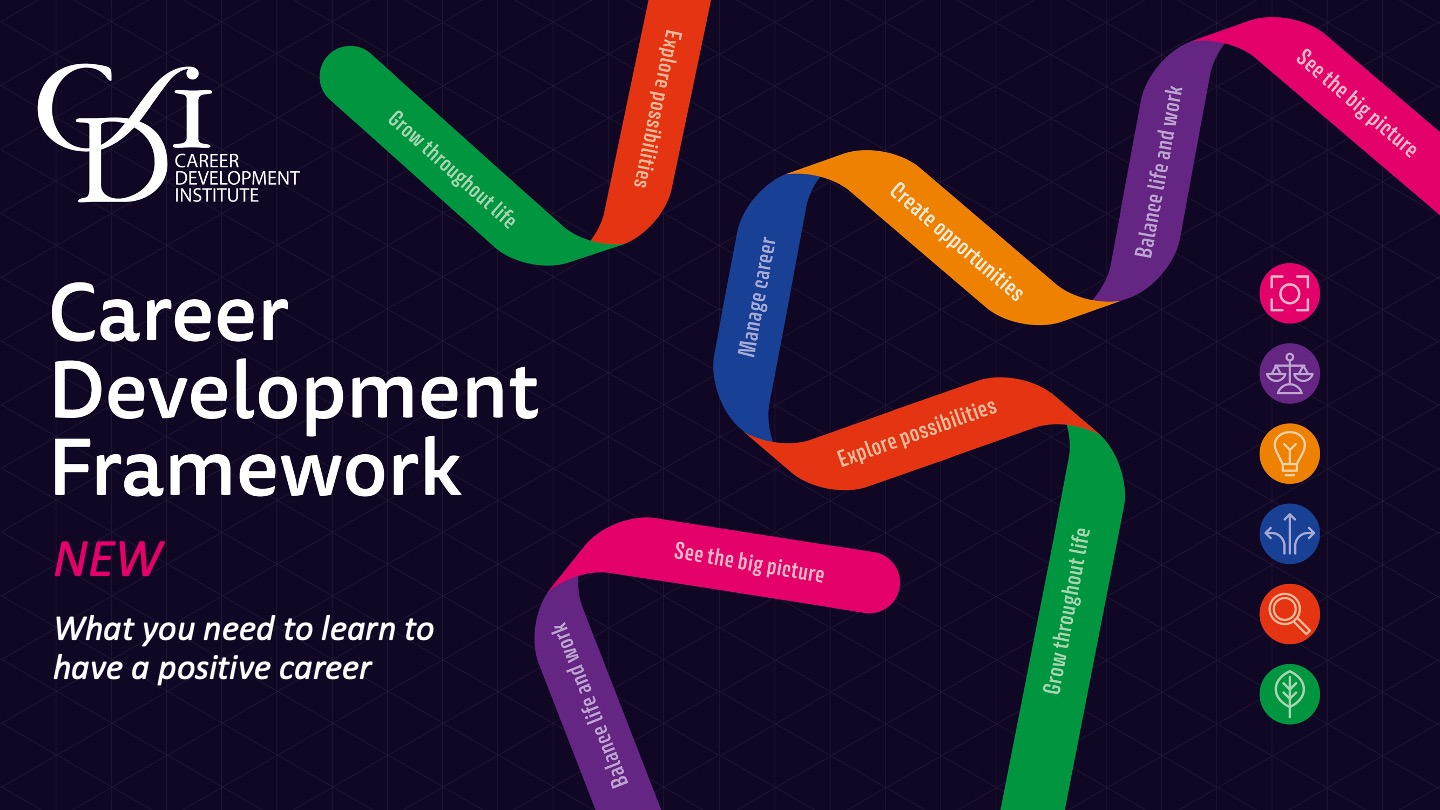 CDI
CAREER DEVELOPMENT INSTITUTE

Career Development Framework

NEW

What you need to learn to have a positive career

Grow throughout life

Explore possibilities

Manage career

Create opportunities

Balance life and work

See the big picture

Explore possibilities

Grow throughout life

See the big picture

Balance life and work